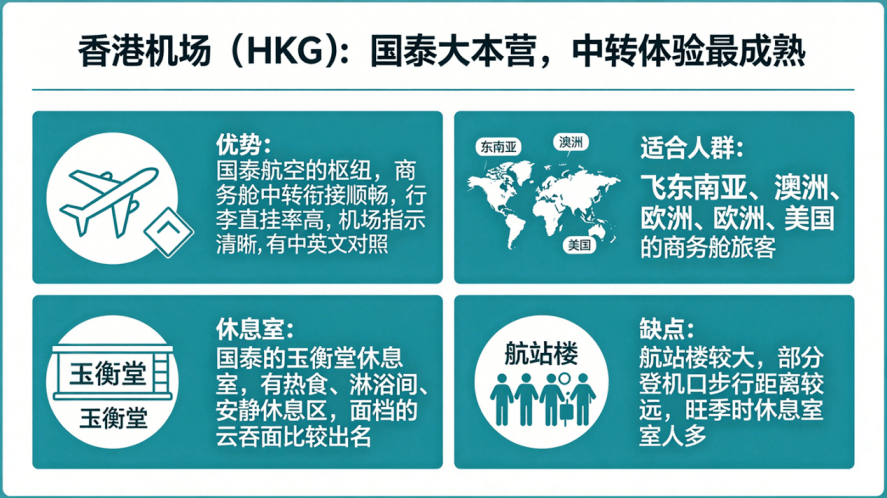 香港机场（HKG）：国泰大本营，中转体验最成熟

优势：
国泰航空的枢纽，商务舱中转衔接顺畅，行李直挂率高，机场指示清晰，有中英文对照

东南亚
澳洲
美国

适合人群：
飞东南亚、澳洲、欧洲、欧洲、美国的商务舱旅客

玉衡堂
玉衡堂

休息室：
国泰的玉衡堂休息室，有热食、淋浴间、安静休息区，面档的云吞面比较出名

航站楼

缺点：
航站楼较大，部分登机口步行距离较远，旺季时休息室室人多